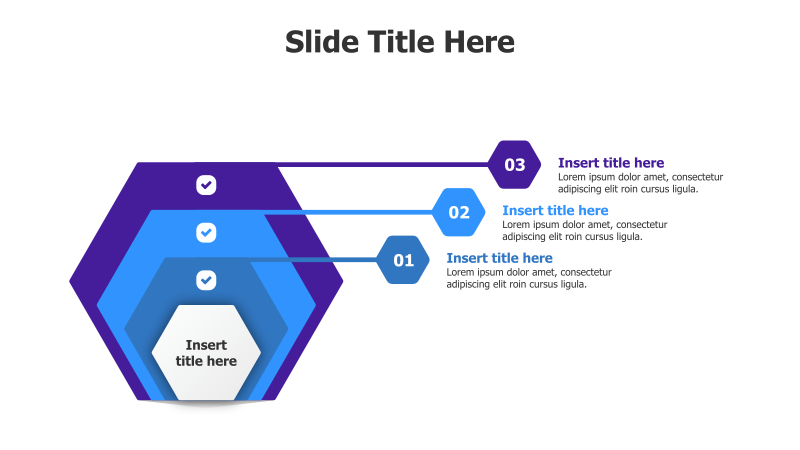 Slide Title Here

03

Insert title here
Lorem ipsum dolor amet, consectetur adipiscing elit roin cursus ligula.

02

Insert title here
Lorem ipsum dolor amet, consectetur adipiscing elit roin cursus ligula.

01

Insert title here
Lorem ipsum dolor amet, consectetur adipiscing elit roin cursus ligula.

Insert title here